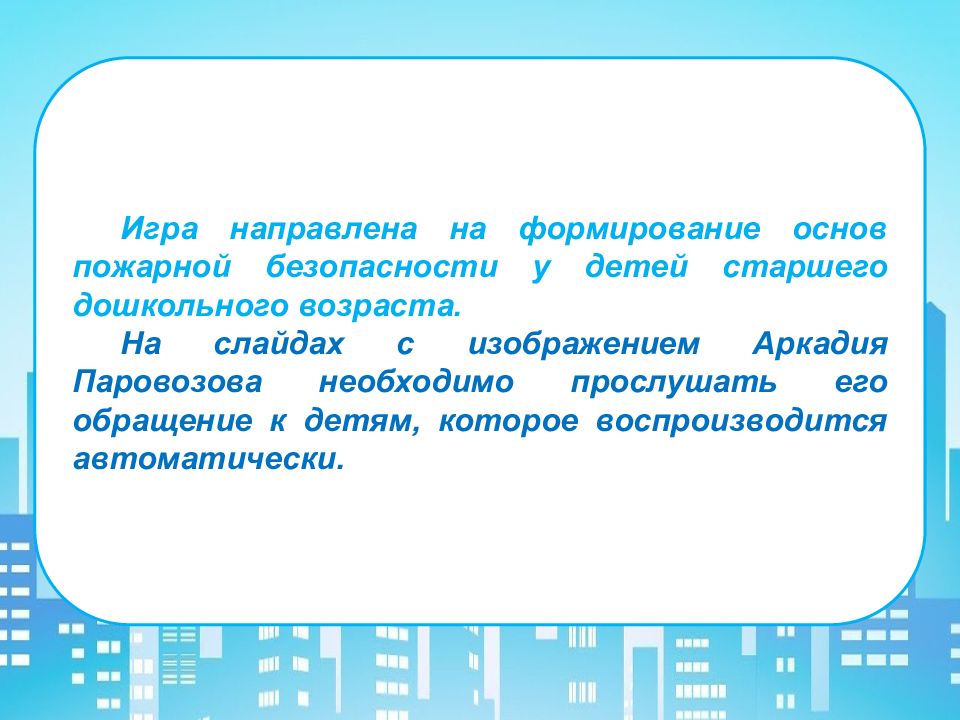 Игра направлена на формирование основ пожарной безопасности у детей старшего дошкольного возраста.

На слайдах с изображением Аркадия Паровозова необходимо прослушать его обращение к детям, которое воспроизводится автоматически.